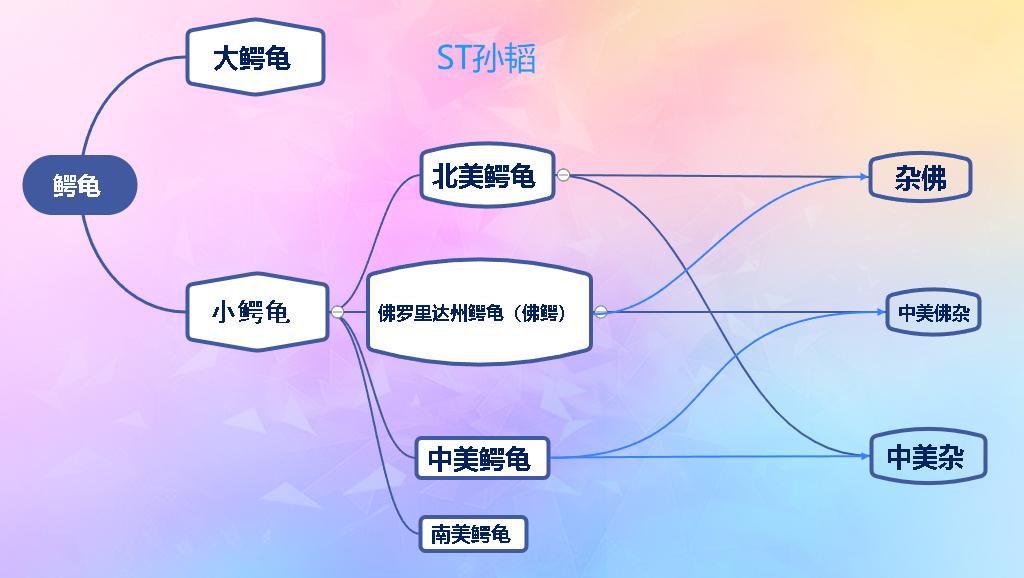 ST孙韬

鳄龟

大鳄龟

小鳄龟

北美鳄龟

佛罗里达州鳄龟（佛鳄）

中美鳄龟

南美鳄龟

杂佛

中美佛杂

中美杂